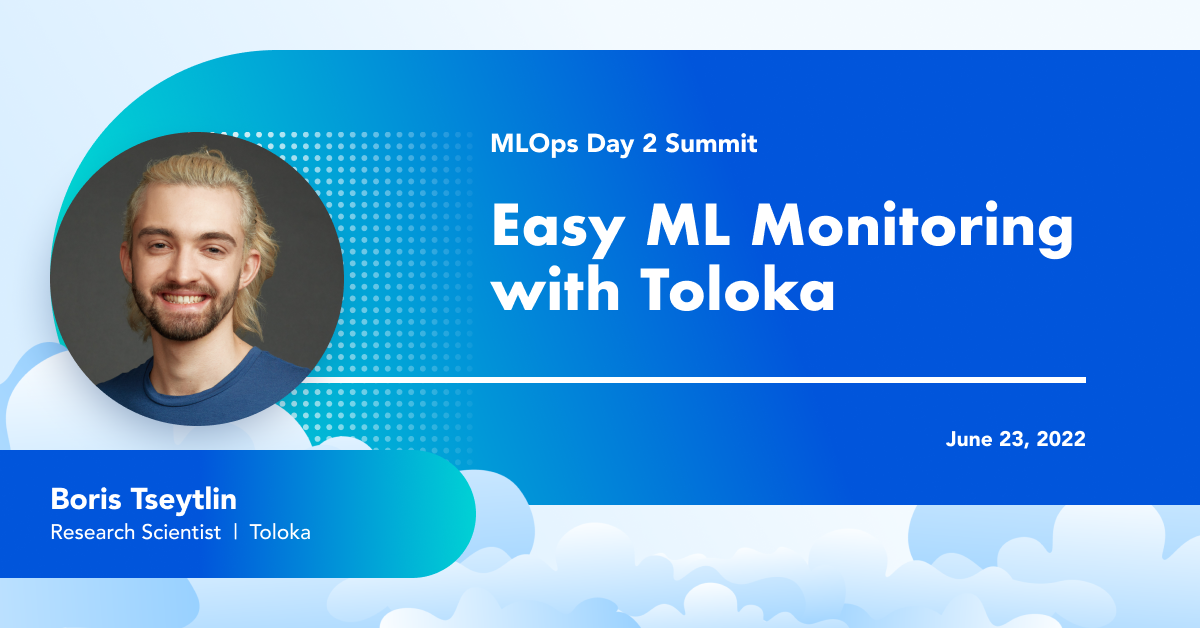 MLOps Day 2 Summit

Easy ML Monitoring with Toloka

June 23, 2022

Boris Tseytlin
Research Scientist | Toloka